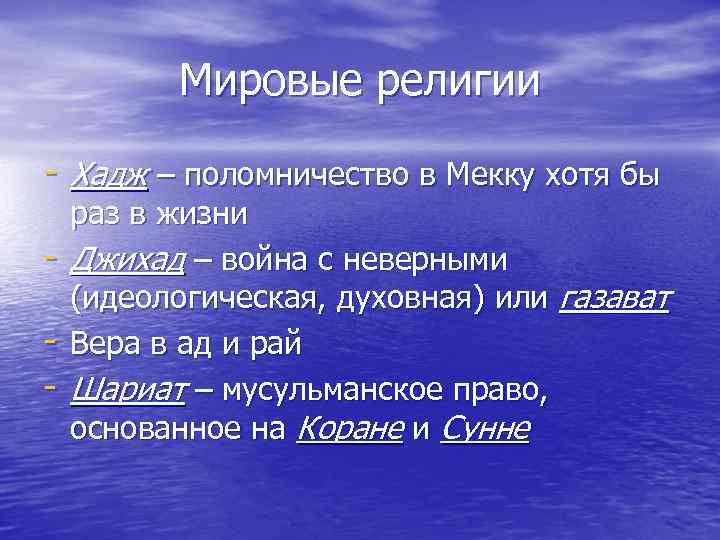 Мировые религии

- Хадж – поломничество в Мекку хотя бы раз в жизни
- Джихад – война с неверными (идеологическая, духовная) или газават
- Вера в ад и рай
- Шариат – мусульманское право, основанное на Коране и Сунне